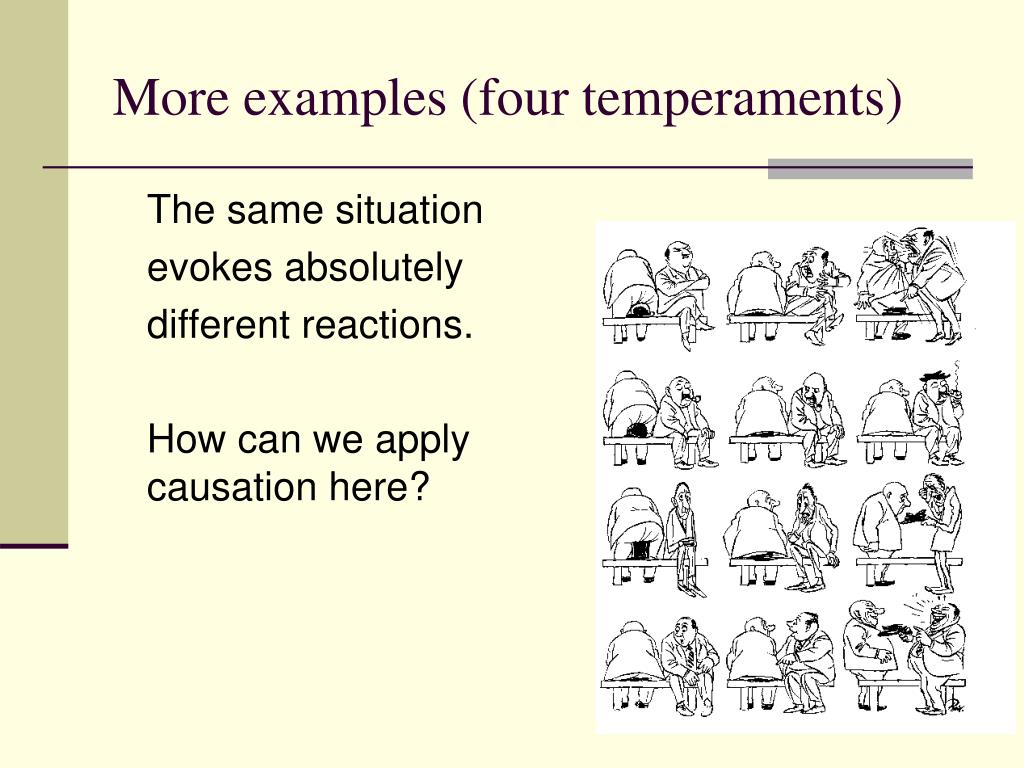 More examples (four temperaments)

The same situation evokes absolutely different reactions.

How can we apply causation here?